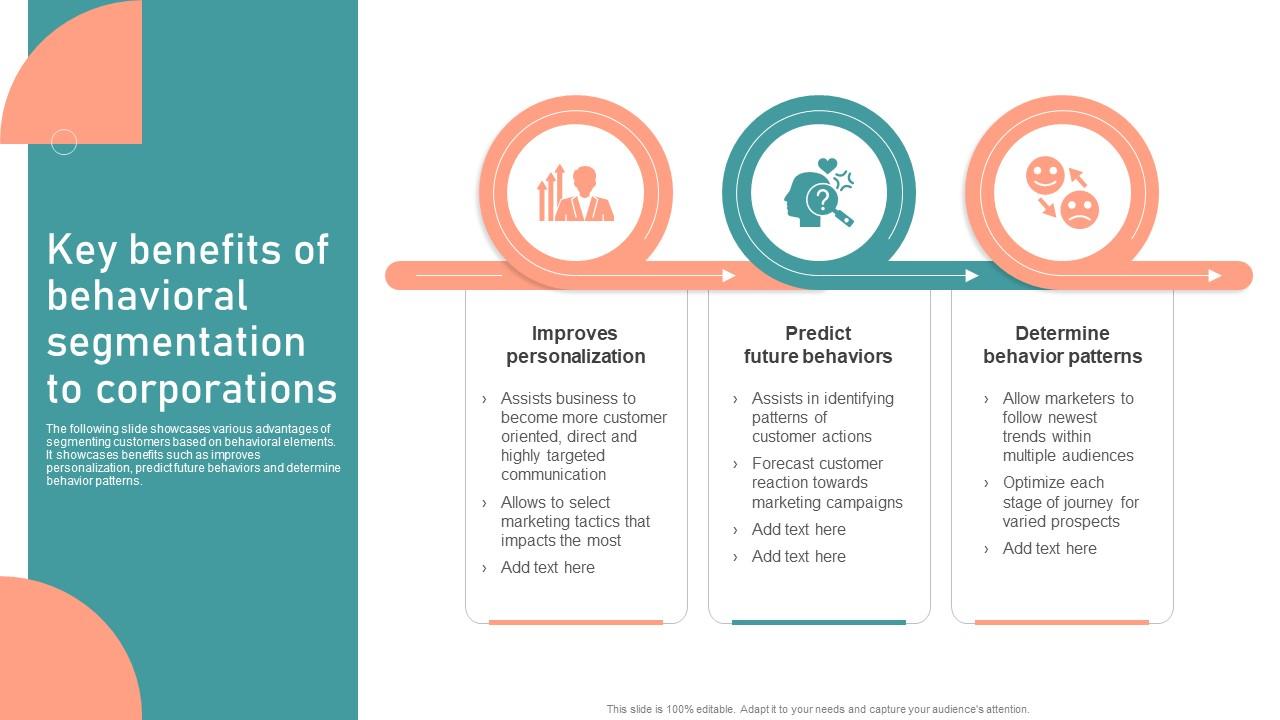 Key benefits of behavioral segmentation to corporations

The following slide showcases various advantages of segmenting customers based on behavioral elements. It showcases benefits such as improves personalization, predict future behaviors and determine behavior patterns.

Improves personalization

› Assists business to become more customer oriented, direct and highly targeted communication
› Allows to select marketing tactics that impacts the most
› Add text here

Predict future behaviors

› Assists in identifying patterns of customer actions
› Forecast customer reaction towards marketing campaigns
› Add text here
› Add text here

Determine behavior patterns

› Allow marketers to follow newest trends within multiple audiences
› Optimize each stage of journey for varied prospects
› Add text here

This slide is 100% editable. Adapt it to your needs and capture your audience's attention.